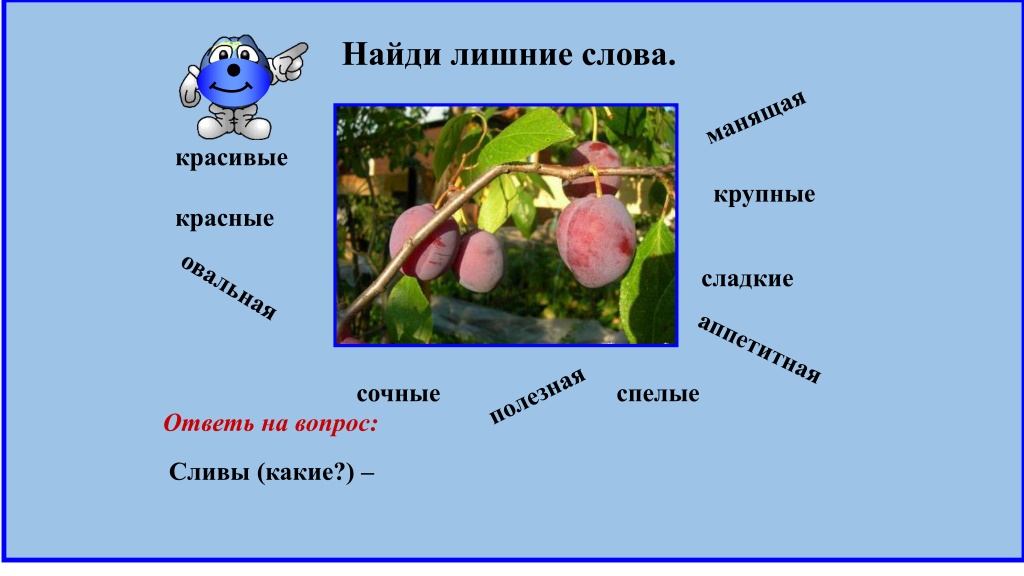 Найди лишние слова.

красивые

красные

овальная

манящая

крупные

сладкие

аппетитная

сочные

полезная

спелые

Ответь на вопрос:

Сливы (какие?) –